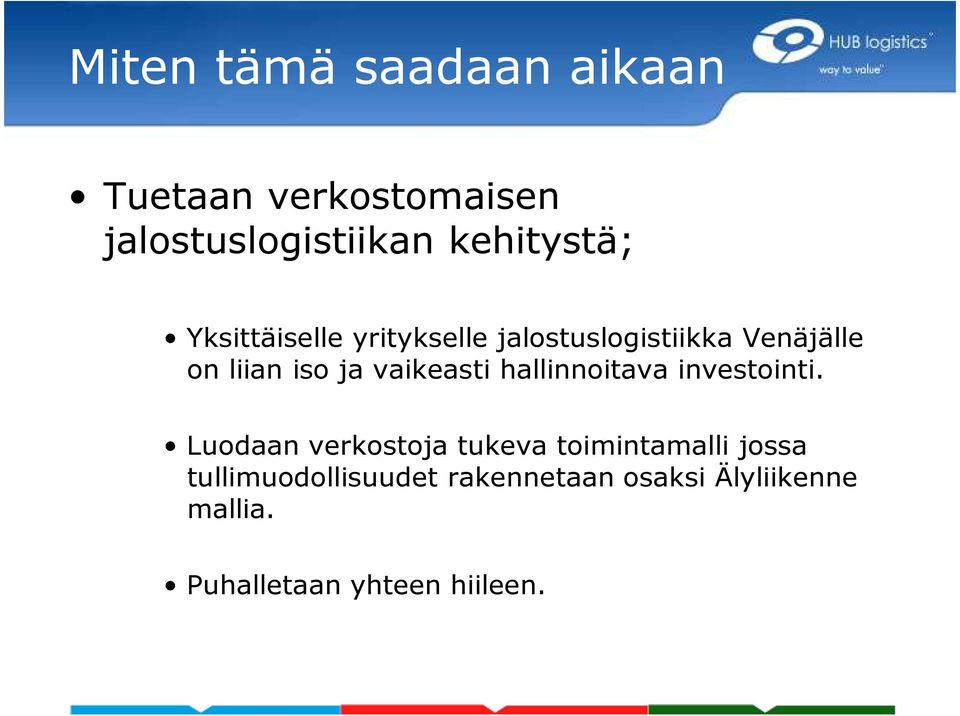 Miten tämä saadaan aikaan

HUB logistics®
way to value®

• Tuetaan verkostomaisen jalostuslogistiikan kehitystä;

• Yksittäiselle yritykselle jalostuslogistiikka Venäjälle on liian iso ja vaikeasti hallinnoitava investointi.

• Luodaan verkostoja tukeva toimintamalli jossa tullimuodollisuudet rakennetaan osaksi Älyliikenne mallia.

• Puhalletaan yhteen hiileen.